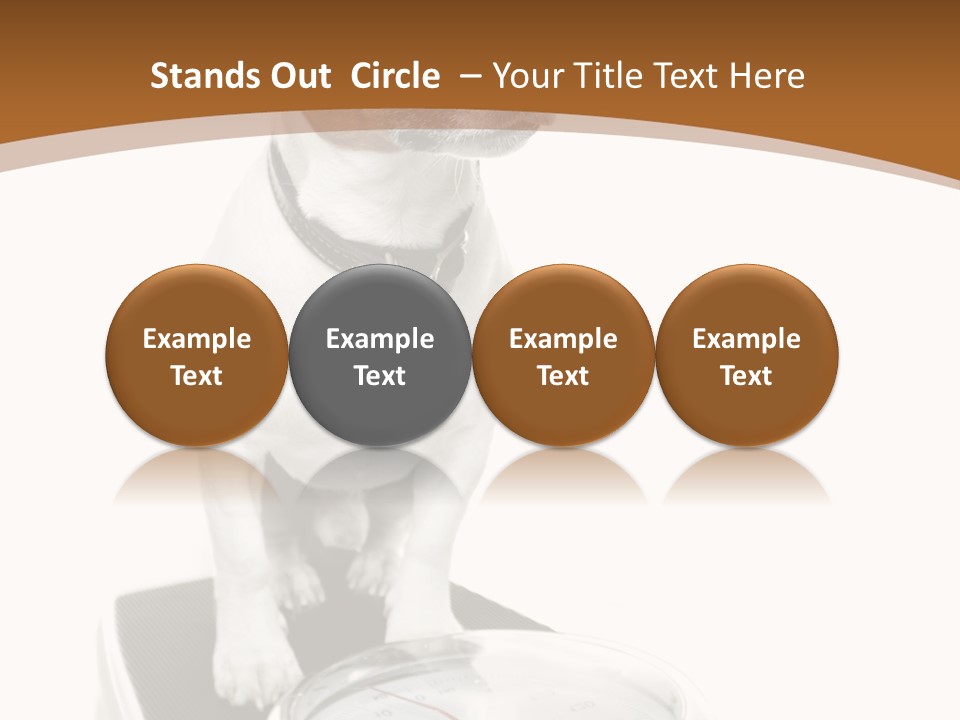 Stands Out  Circle  – Your Title Text Here

Example Text

Example Text

Example Text

Example Text